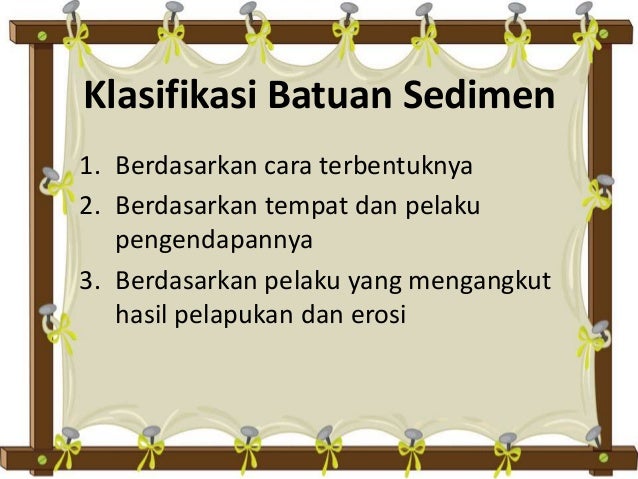 Klasifikasi Batuan Sedimen

1. Berdasarkan cara terbentuknya
2. Berdasarkan tempat dan pelaku pengendapannya
3. Berdasarkan pelaku yang mengangkut hasil pelapukan dan erosi